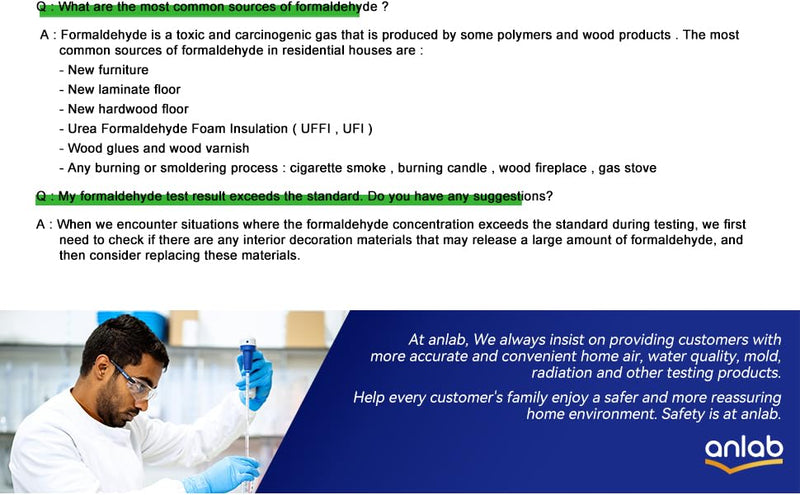 Q : What are the most common sources of formaldehyde ?

A : Formaldehyde is a toxic and carcinogenic gas that is produced by some polymers and wood products . The most common sources of formaldehyde in residential houses are :

- New furniture
- New laminate floor
- New hardwood floor
- Urea Formaldehyde Foam Insulation ( UFFI , UFI )
- Wood glues and wood varnish
- Any burning or smoldering process : cigarette smoke , burning candle , wood fireplace , gas stove

Q : My formaldehyde test result exceeds the standard. Do you have any suggestions?

A : When we encounter situations where the formaldehyde concentration exceeds the standard during testing, we first need to check if there are any interior decoration materials that may release a large amount of formaldehyde, and then consider replacing these materials.

At anlab, We always insist on providing customers with more accurate and convenient home air, water quality, mold, radiation and other testing products.

Help every customer's family enjoy a safer and more reassuring home environment. Safety is at anlab.

anlab